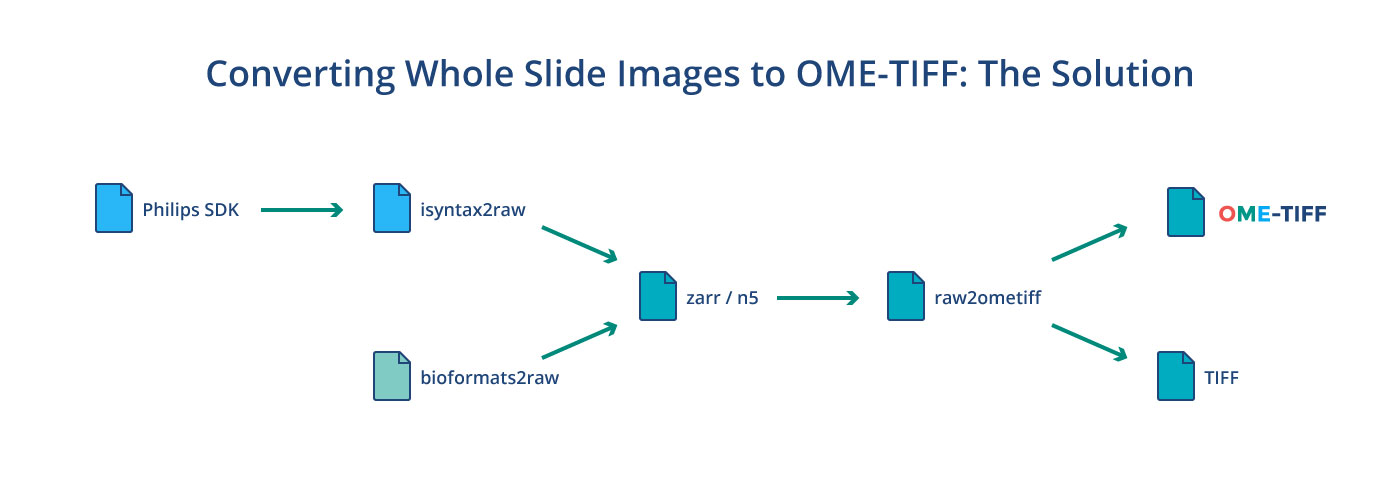 Converting Whole Slide Images to OME-TIFF: The Solution

Philips SDK

isyntax2raw

bioformats2raw

zarr / n5

raw2ometiff

OME-TIFF

TIFF